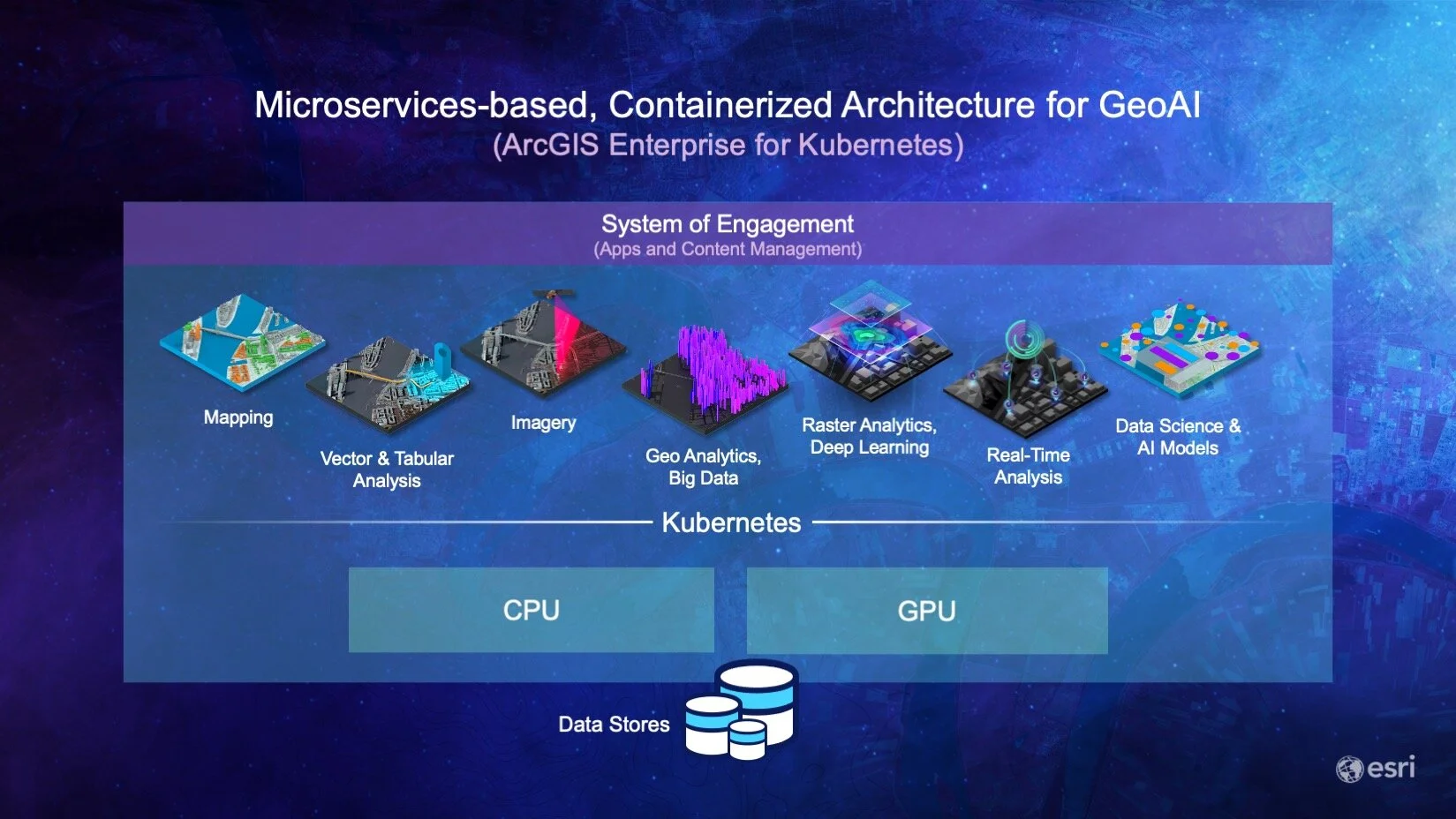 Microservices-based, Containerized Architecture for GeoAI
(ArcGIS Enterprise for Kubernetes)

System of Engagement
(Apps and Content Management)

Mapping

Vector & Tabular Analysis

Imagery

Geo Analytics, Big Data

Raster Analytics, Deep Learning

Real-Time Analysis

Data Science & AI Models

Kubernetes

CPU

GPU

Data Stores

esri